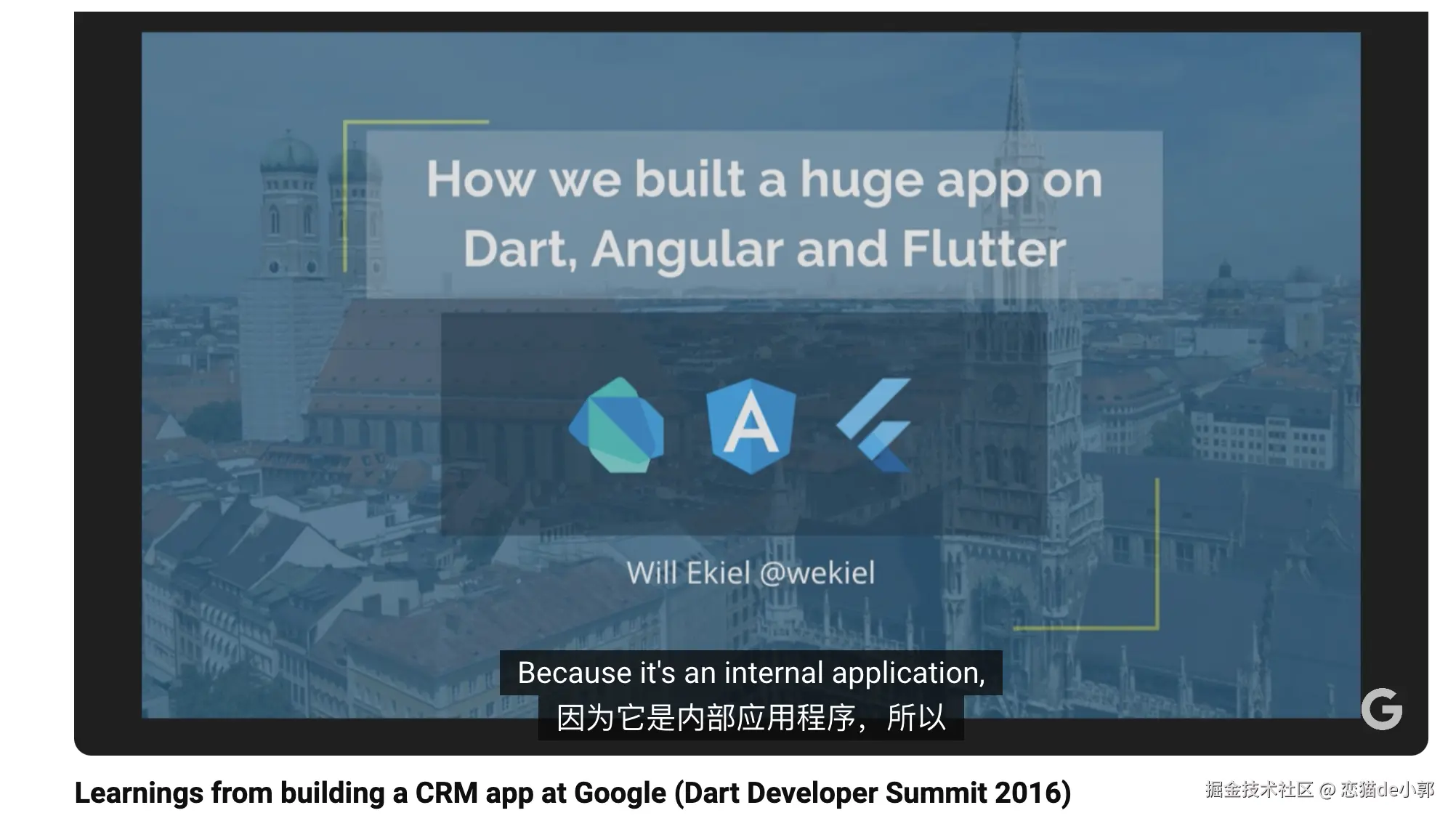 How we built a huge app on Dart, Angular and Flutter

A

Will Ekiel @wekiel

Because it's an internal application,
因为它是内部应用程序，所以

G

Learnings from building a CRM app at Google (Dart Developer Summit 2016)

掘金技术社区 @ 恋猫de小郭